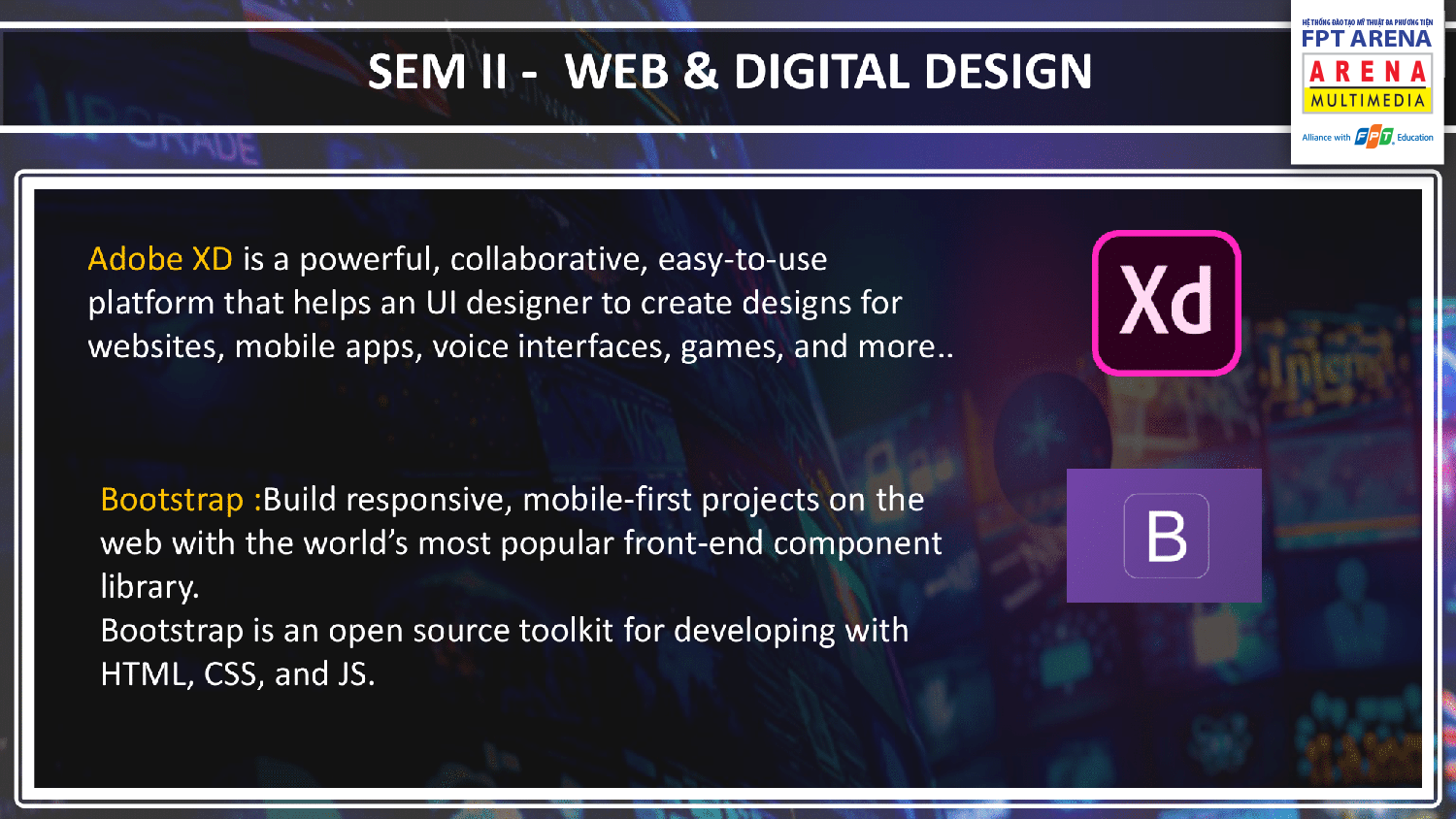 SEM II - WEB & DIGITAL DESIGN

HỆ THỐNG ĐÀO TẠO MỸ THUẬT ĐA PHƯƠNG TIỆN
FPT ARENA
ARENA
MULTIMEDIA
Alliance with FPT Education

Adobe XD is a powerful, collaborative, easy-to-use platform that helps an UI designer to create designs for websites, mobile apps, voice interfaces, games, and more..

Xd

Bootstrap :Build responsive, mobile-first projects on the web with the world's most popular front-end component library.
Bootstrap is an open source toolkit for developing with HTML, CSS, and JS.

B